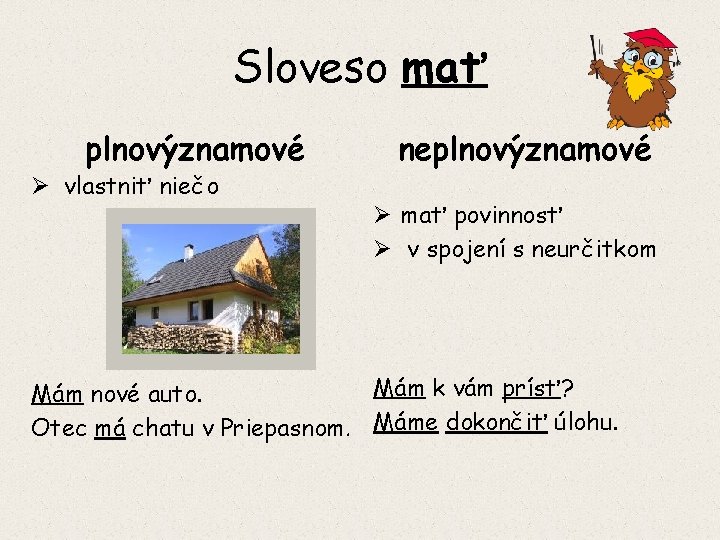 Sloveso mať

plnovýznamové

➢ vlastniť niečo

Mám nové auto.
Otec má chatu v Priepasnom.

neplnovýznamové

➢ mať povinnosť
➢ v spojení s neurčitkom

Mám k vám prísť?
Máme dokončiť úlohu.